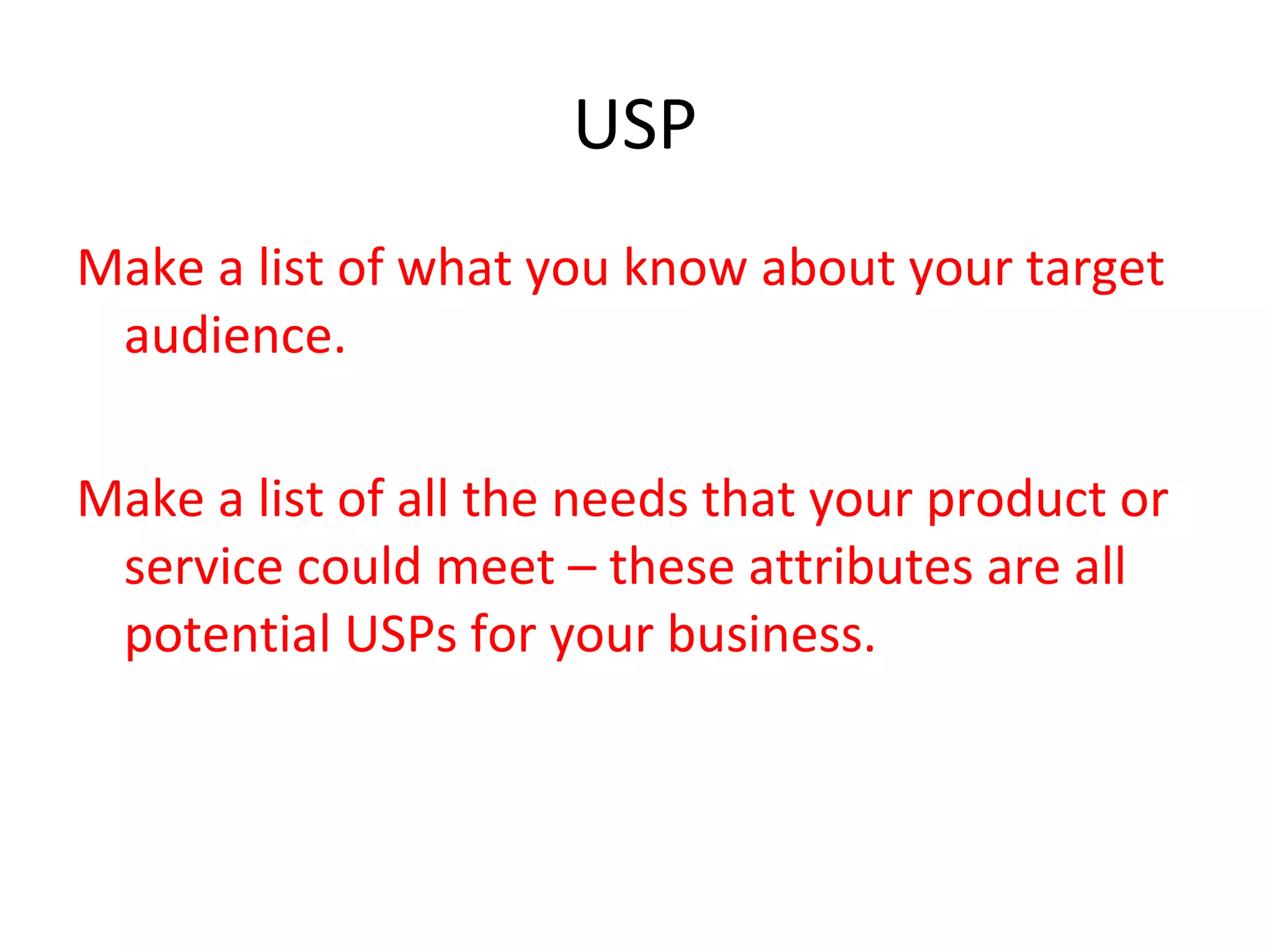 USP

Make a list of what you know about your target audience.

Make a list of all the needs that your product or service could meet – these attributes are all potential USPs for your business.